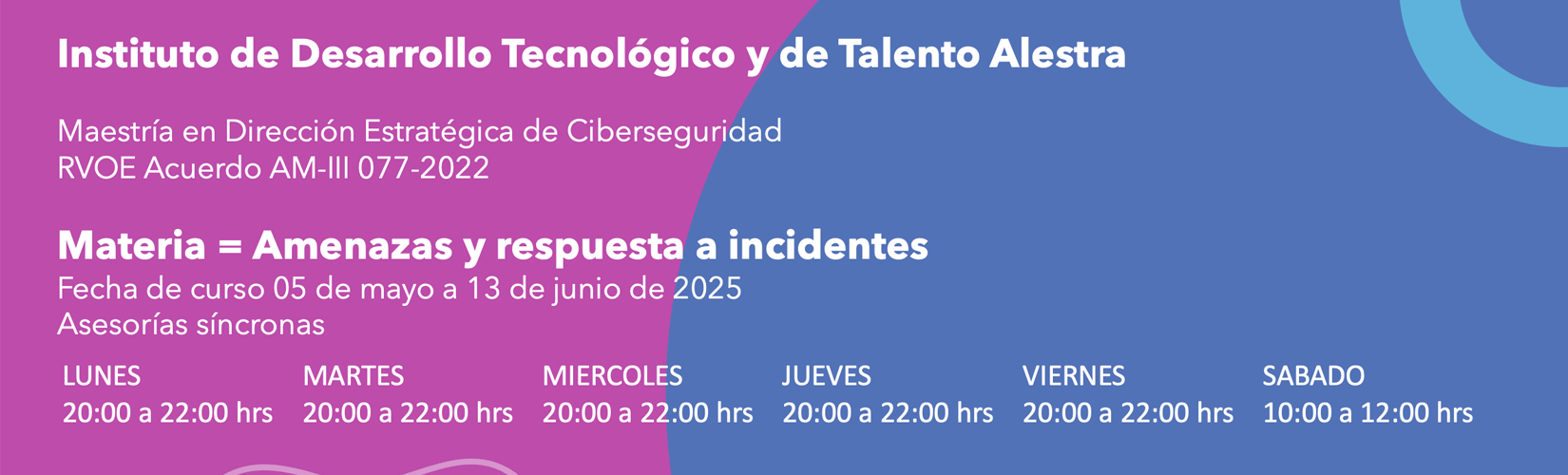 Instituto de Desarrollo Tecnológico y de Talento Alestra

Maestría en Dirección Estratégica de Ciberseguridad
RVOE Acuerdo AM-III 077-2022

Materia = Amenazas y respuesta a incidentes
Fecha de curso 05 de mayo a 13 de junio de 2025
Asesorías síncronas

| LUNES | MARTES | MIERCOLES | JUEVES | VIERNES | SABADO |
|---|---|---|---|---|---|
| 20:00 a 22:00 hrs | 20:00 a 22:00 hrs | 20:00 a 22:00 hrs | 20:00 a 22:00 hrs | 20:00 a 22:00 hrs | 10:00 a 12:00 hrs |